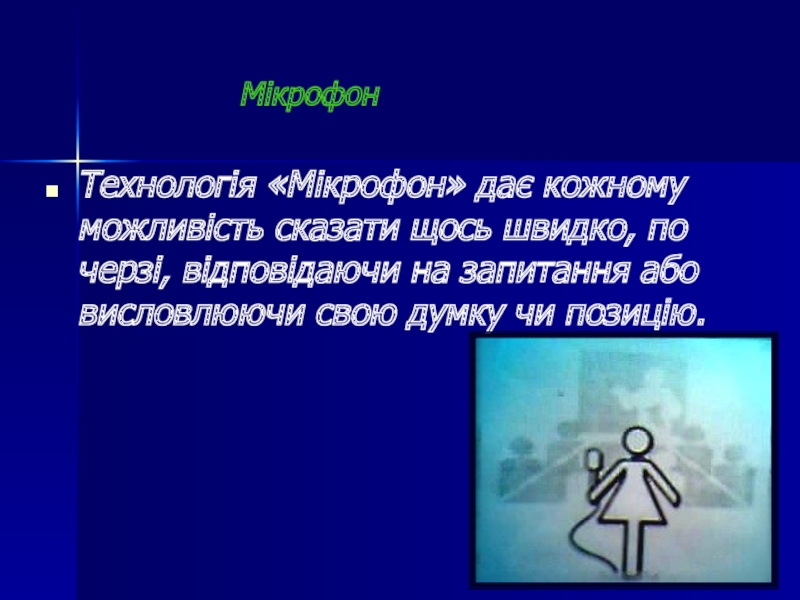 Мікрофон

Технологія «Мікрофон» дає кожному можливість сказати щось швидко, по черзі, відповідаючи на запитання або висловлюючи свою думку чи позицію.